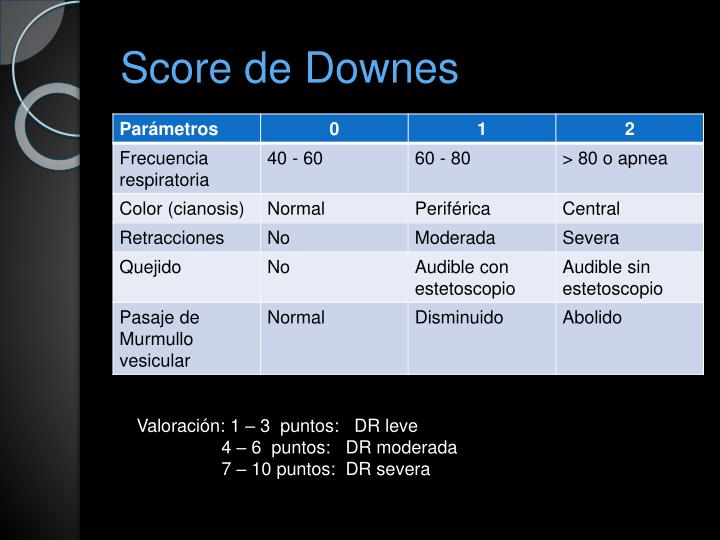 Score de Downes

| Parámetros | 0 | 1 | 2 |
|---|---|---|---|
| Frecuencia respiratoria | 40 - 60 | 60 - 80 | > 80 o apnea |
| Color (cianosis) | Normal | Periférica | Central |
| Retracciones | No | Moderada | Severa |
| Quejido | No | Audible con estetoscopio | Audible sin estetoscopio |
| Pasaje de Murmullo vesicular | Normal | Disminuido | Abolido |

Valoración: 1 – 3 puntos: DR leve
4 – 6 puntos: DR moderada
7 – 10 puntos: DR severa